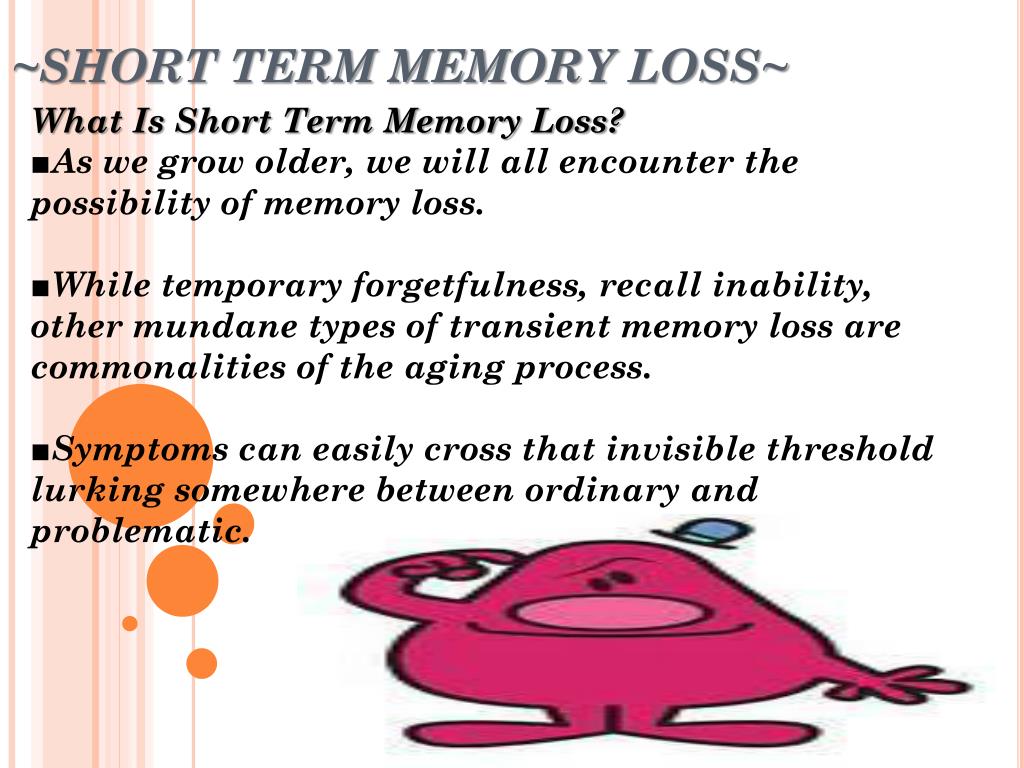 ~SHORT TERM MEMORY LOSS~

What Is Short Term Memory Loss?

■As we grow older, we will all encounter the possibility of memory loss.

■While temporary forgetfulness, recall inability, other mundane types of transient memory loss are commonalities of the aging process.

■Symptoms can easily cross that invisible threshold lurking somewhere between ordinary and problematic.